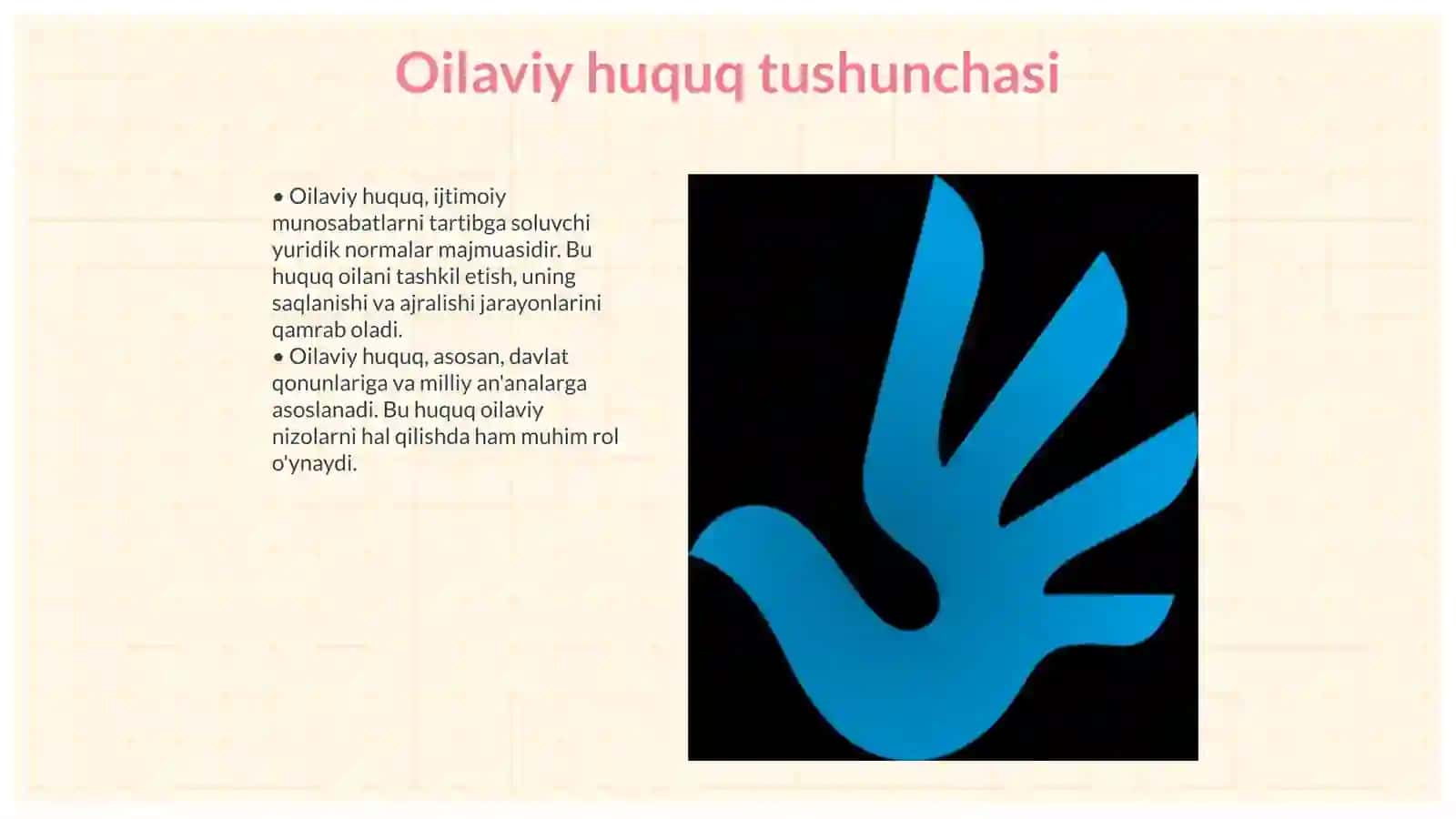 Oilaviy huquq tushunchasi

• Oilaviy huquq, ijtimoiy munosabatlarni tartibga soluvchi yuridik normalar majmuasidir. Bu huquq oilani tashkil etish, uning saqlanishi va ajralishi jarayonlarini qamrab oladi.
• Oilaviy huquq, asosan, davlat qonunlariga va milliy an'analarga asoslanadi. Bu huquq oilaviy nizolarni hal qilishda ham muhim rol o'ynaydi.